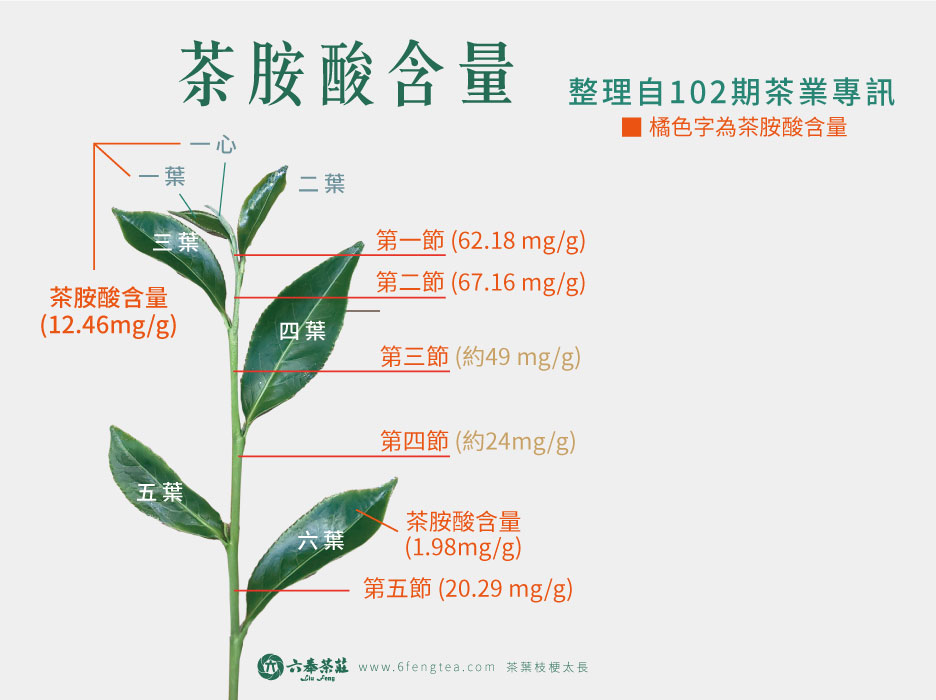 茶胺酸含量

整理自102期茶業專訊

■ 橘色字為茶胺酸含量

一心

一葉

二葉

三葉

茶胺酸含量
(12.46mg/g)

第一節 (62.18 mg/g)

第二節 (67.16 mg/g)

四葉

第三節 (約49 mg/g)

第四節 (約24mg/g)

五葉

六葉

茶胺酸含量
(1.98mg/g)

第五節 (20.29 mg/g)

六奉茶莊 Liu Feng www.6fengtea.com 茶葉枝梗太長